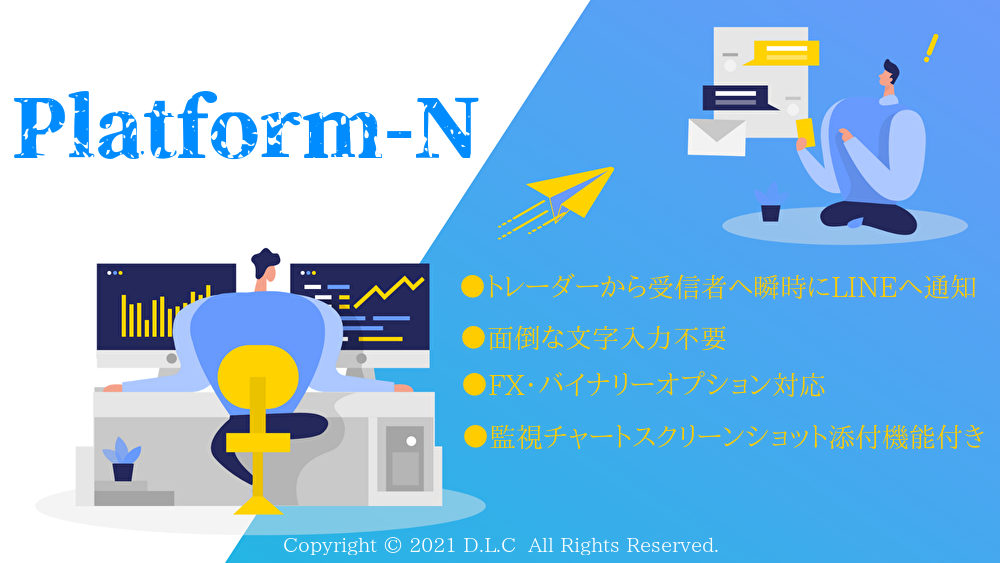 Platform-N

●トレーダーから受信者へ瞬時にLINEへ通知

●面倒な文字入力不要

●FX･バイナリーオプション対応

●監視チャートスクリーンショット添付機能付き

Copyright © 2021 D.L.C All Rights Reserved.